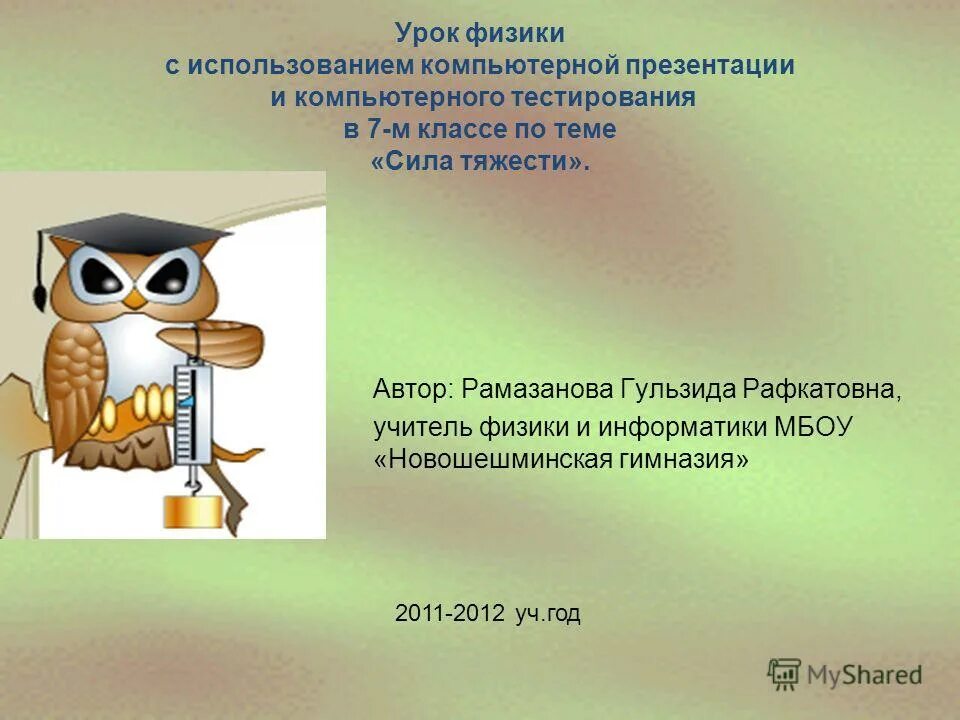 Урок физики
с использованием компьютерной презентации
и компьютерного тестирования
в 7-м классе по теме
«Сила тяжести».

Автор: Рамазанова Гульзида Рафкатовна,
учитель физики и информатики МБОУ
«Новошешминская гимназия»

2011-2012 уч.год

MyShared